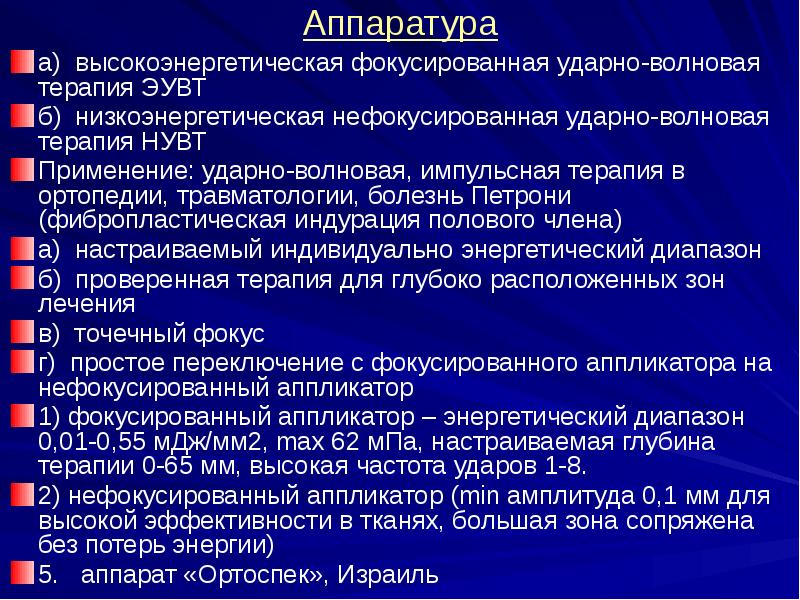 Аппаратура

а) высокоэнергетическая фокусированная ударно-волновая терапия ЭУВТ

б) низкоэнергетическая нефокусированная ударно-волновая терапия НУВТ

Применение: ударно-волновая, импульсная терапия в ортопедии, травматологии, болезнь Петрони (фибропластическая индурация полового члена)

а) настраиваемый индивидуально энергетический диапазон

б) проверенная терапия для глубоко расположенных зон лечения

в) точечный фокус

г) простое переключение с фокусированного аппликатора на нефокусированный аппликатор

1) фокусированный аппликатор – энергетический диапазон 0,01-0,55 мДж/мм2, max 62 мПа, настраиваемая глубина терапии 0-65 мм, высокая частота ударов 1-8.

2) нефокусированный аппликатор (min амплитуда 0,1 мм для высокой эффективности в тканях, большая зона сопряжена без потерь энергии)

5. аппарат «Ортоспек», Израиль